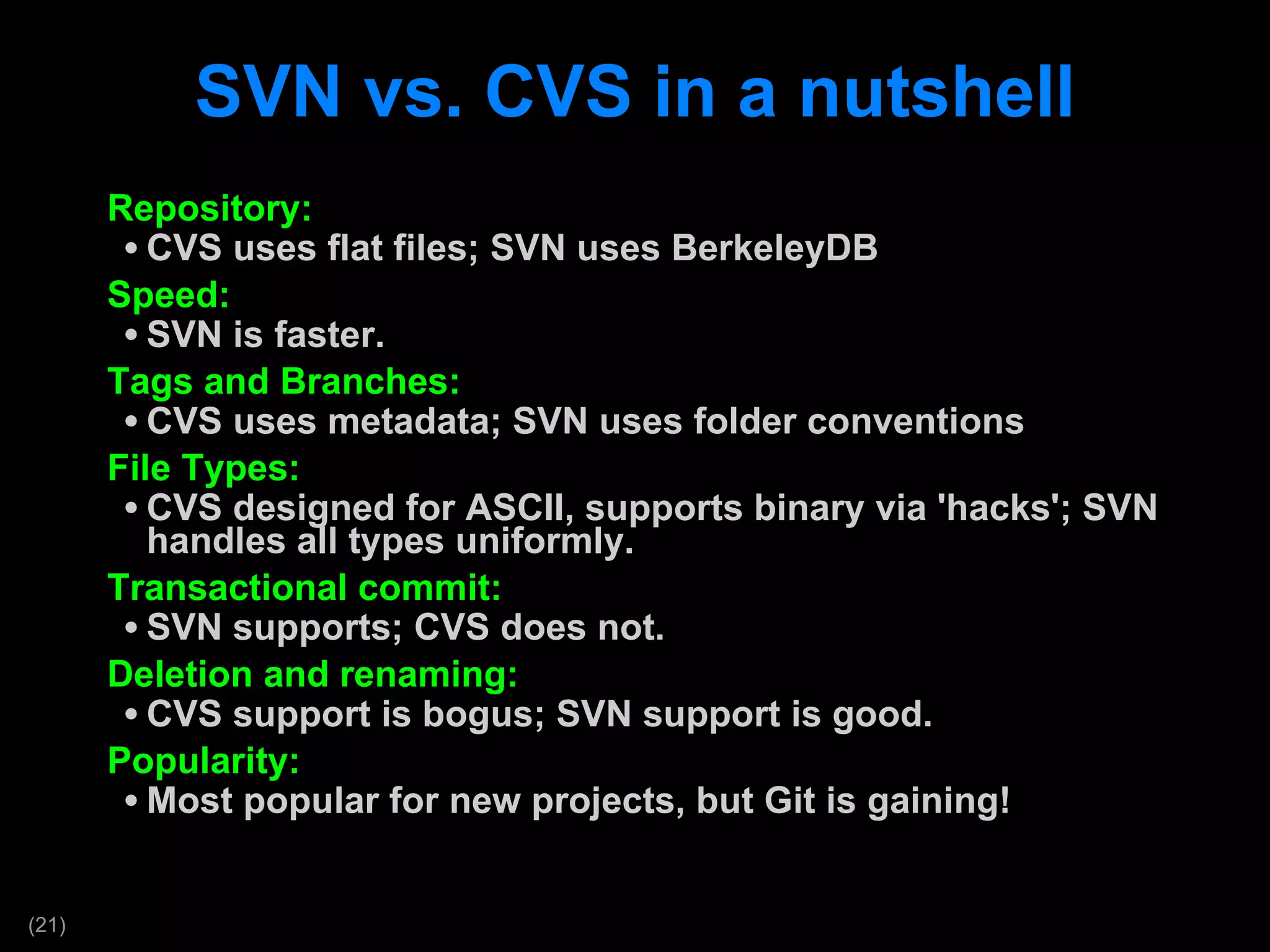 SVN vs. CVS in a nutshell

Repository:
• CVS uses flat files; SVN uses BerkeleyDB

Speed:
• SVN is faster.

Tags and Branches:
• CVS uses metadata; SVN uses folder conventions

File Types:
• CVS designed for ASCII, supports binary via 'hacks'; SVN handles all types uniformly.

Transactional commit:
• SVN supports; CVS does not.

Deletion and renaming:
• CVS support is bogus; SVN support is good.

Popularity:
• Most popular for new projects, but Git is gaining!

(21)